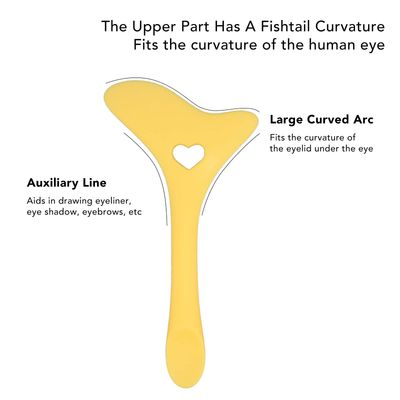 The Upper Part Has A Fishtail Curvature
Fits the curvature of the human eye

Large Curved Arc

Fits the curvature of the eyelid under the eye

Auxiliary Line

Aids in drawing eyeliner, eye shadow, eyebrows, etc